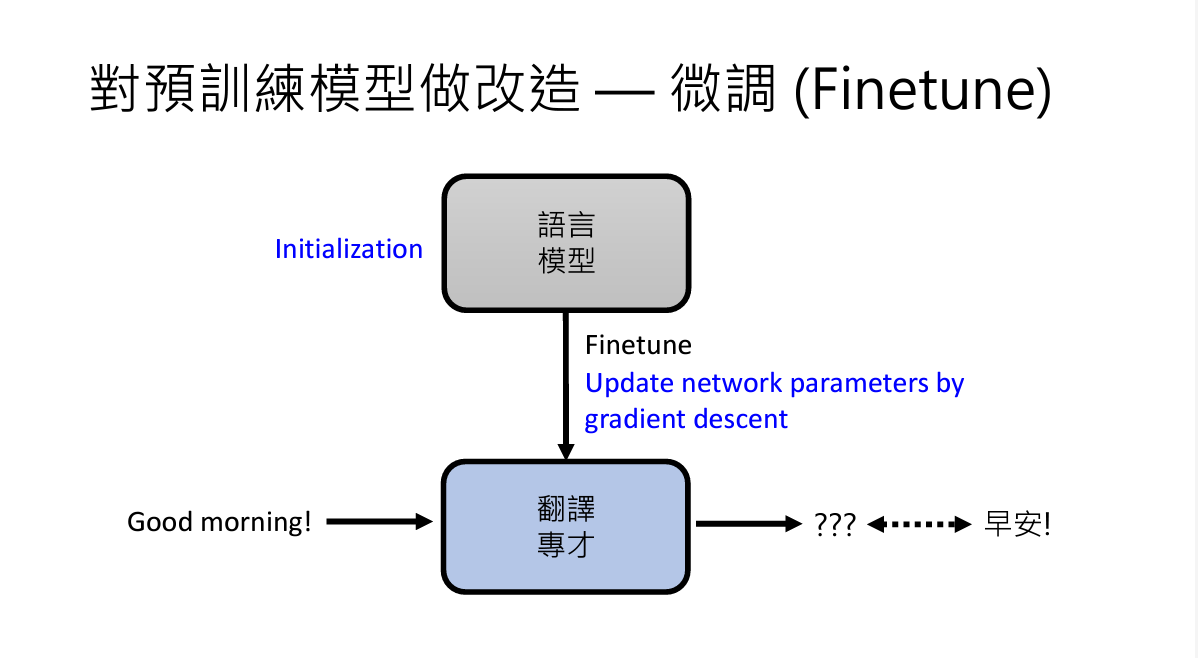 對預訓練模型做改造 — 微調 (Finetune)

Initialization

語言
模型

Finetune
Update network parameters by gradient descent

Good morning!

翻譯
專才

???

早安!